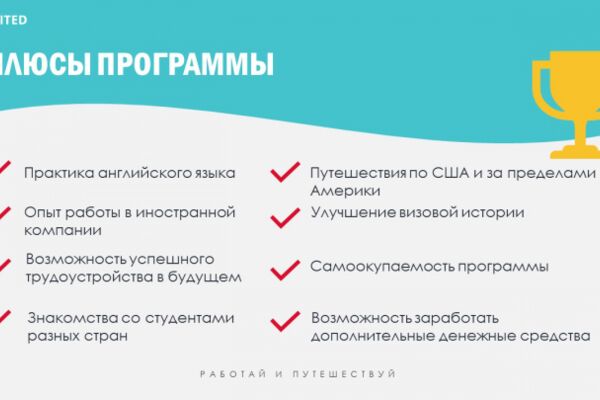 ITED

ЛЮСЫ ПРОГРАММЫ

Практика английского языка

Опыт работы в иностранной компании

Возможность успешного трудоустройства в будущем

Знакомства со студентами разных стран

Путешествия по США и за пределами Америки

Улучшение визовой истории

Самоокупаемость программы

Возможность заработать дополнительные денежные средства

РАБОТАЙ И ПУТЕШЕСТВУЙ